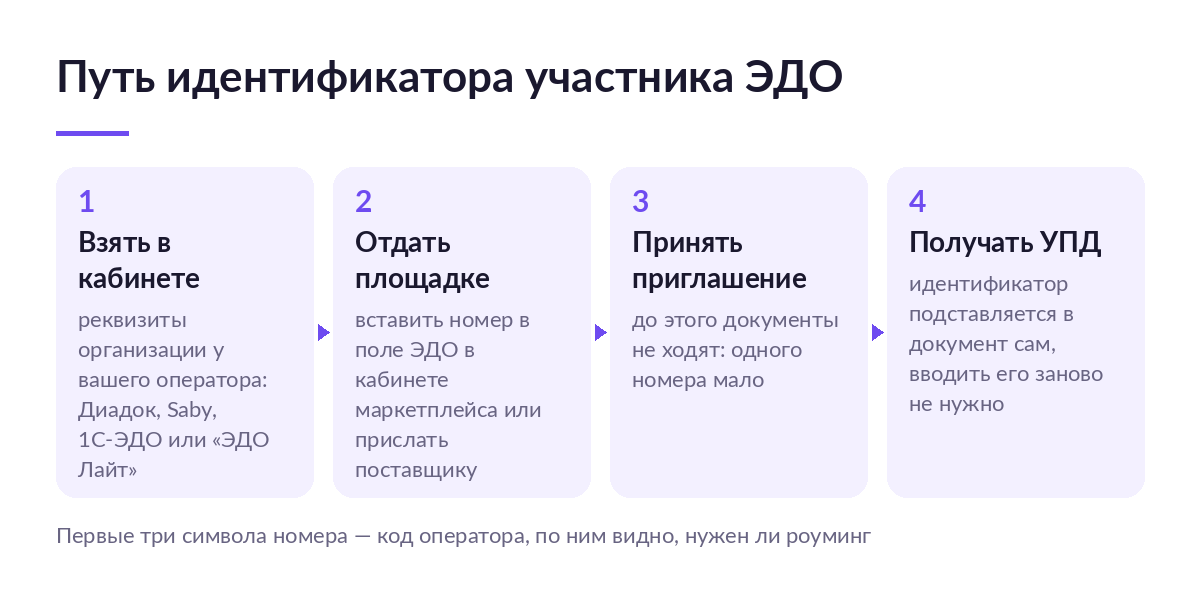 Путь идентификатора участника ЭДО

1
Взять в кабинете
реквизиты организации у вашего оператора: Диадок, Saby, 1С-ЭДО или «ЭДО Лайт»

2
Отдать площадке
вставить номер в поле ЭДО в кабинете маркетплейса или прислать поставщику

3
Принять приглашение
до этого документы не ходят: одного номера мало

4
Получать УПД
идентификатор подставляется в документ сам, вводить его заново не нужно

Первые три символа номера — код оператора, по ним видно, нужен ли роуминг